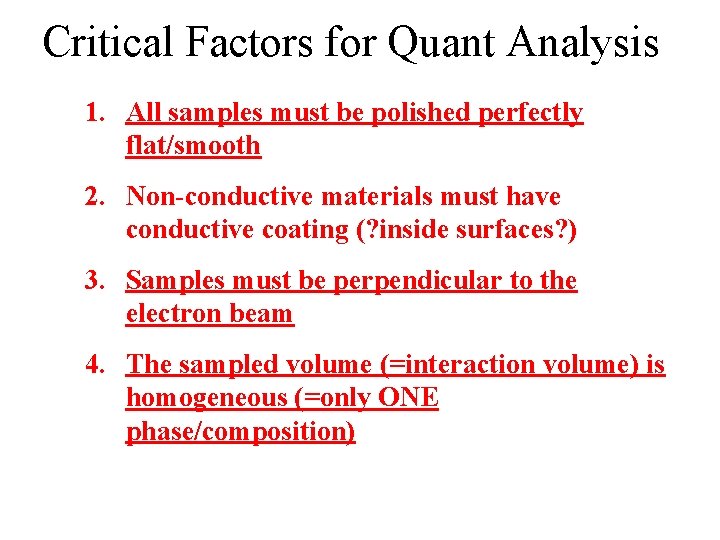 Critical Factors for Quant Analysis

1. All samples must be polished perfectly flat/smooth

2. Non-conductive materials must have conductive coating (?inside surfaces?)

3. Samples must be perpendicular to the electron beam

4. The sampled volume (=interaction volume) is homogeneous (=only ONE phase/composition)